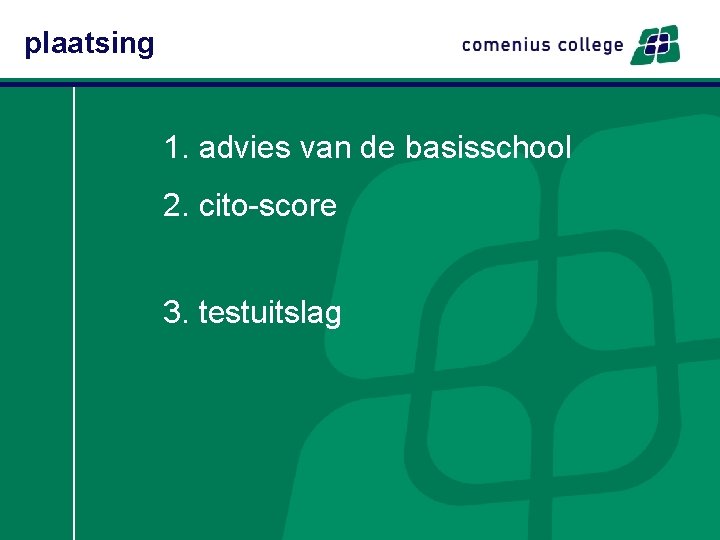 plaatsing

comenius college

1. advies van de basisschool

2. cito-score

3. testuitslag